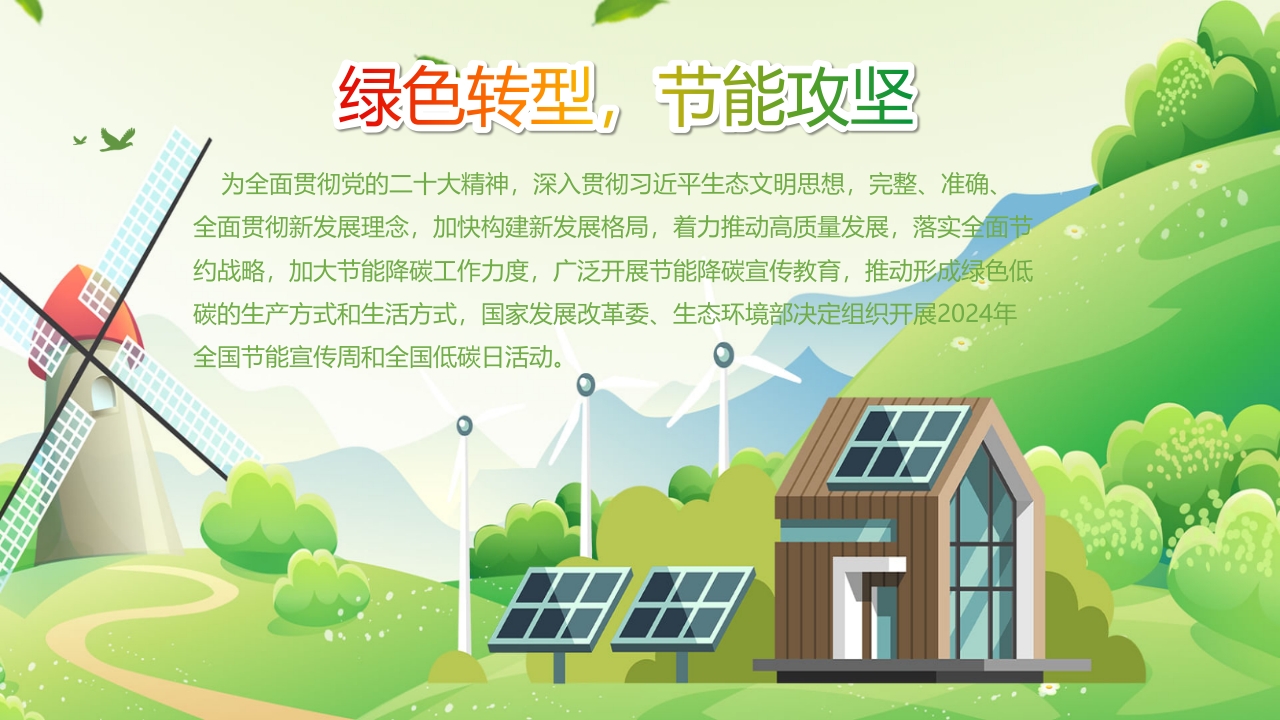 绿色转型，节能攻坚

为全面贯彻党的二十大精神，深入贯彻习近平生态文明思想，完整、准确、全面贯彻新发展理念，加快构建新发展格局，着力推动高质量发展，落实全面节约战略，加大节能降碳工作力度，广泛开展节能降碳宣传教育，推动形成绿色低碳的生产方式和生活方式，国家发展改革委、生态环境部决定组织开展2024年全国节能宣传周和全国低碳日活动。